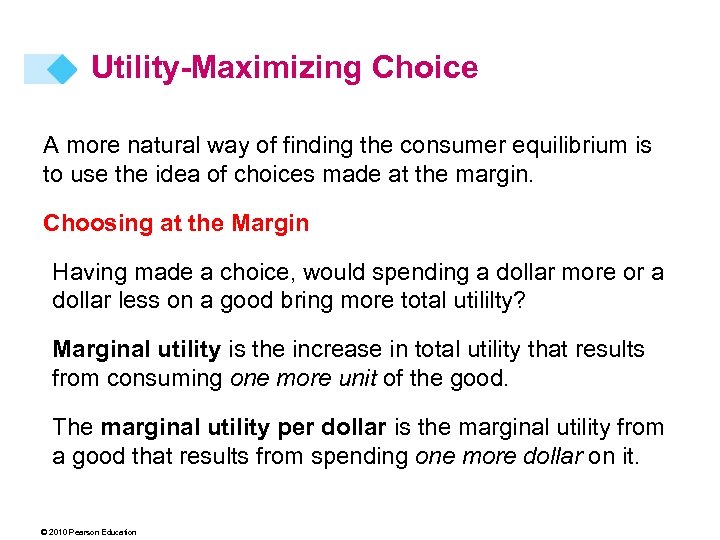 Utility-Maximizing Choice

A more natural way of finding the consumer equilibrium is to use the idea of choices made at the margin.

Choosing at the Margin

Having made a choice, would spending a dollar more or a dollar less on a good bring more total utililty?

Marginal utility is the increase in total utility that results from consuming one more unit of the good.

The marginal utility per dollar is the marginal utility from a good that results from spending one more dollar on it.

© 2010 Pearson Education